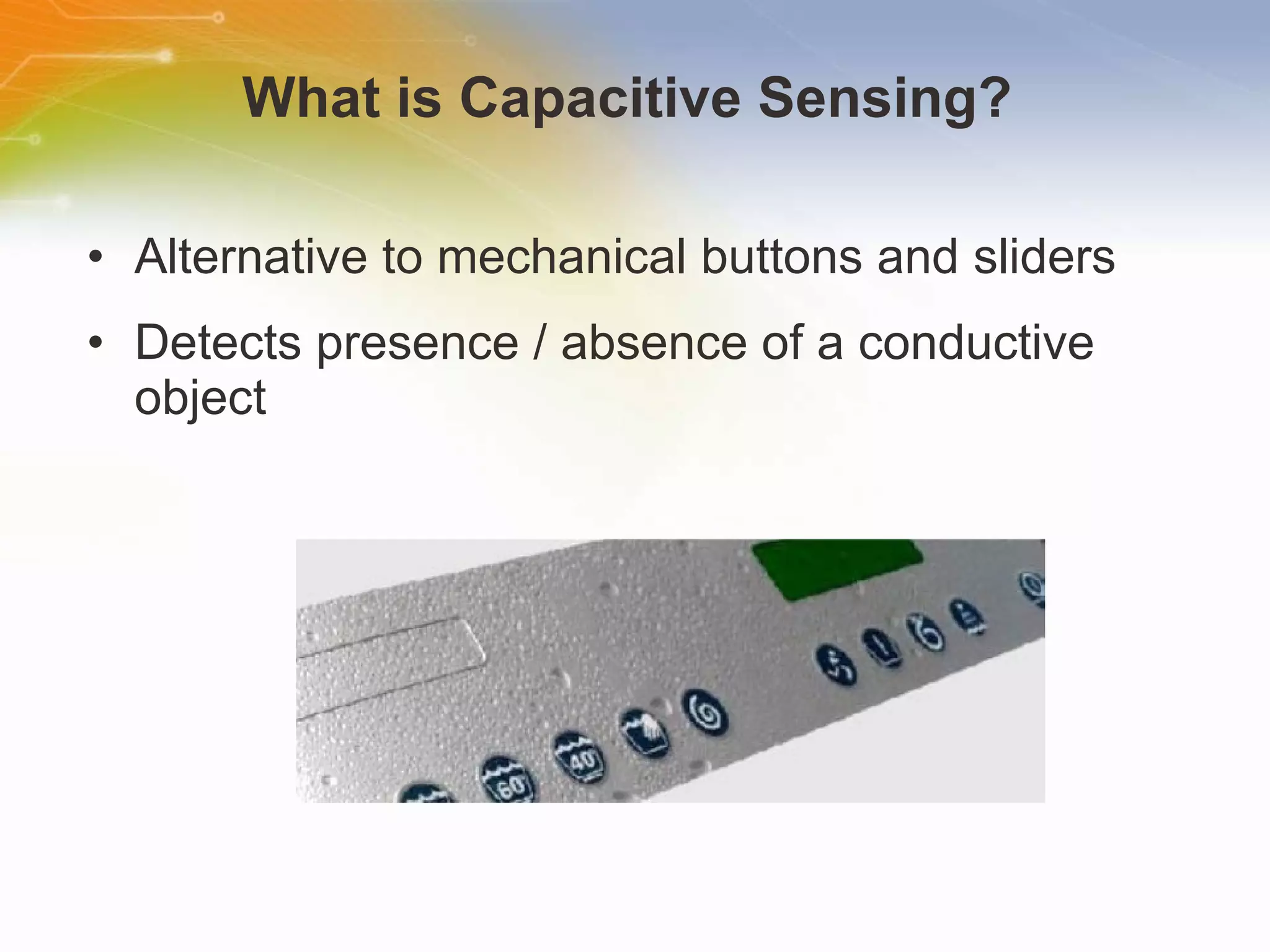 What is Capacitive Sensing?

• Alternative to mechanical buttons and sliders

• Detects presence / absence of a conductive object

60

40